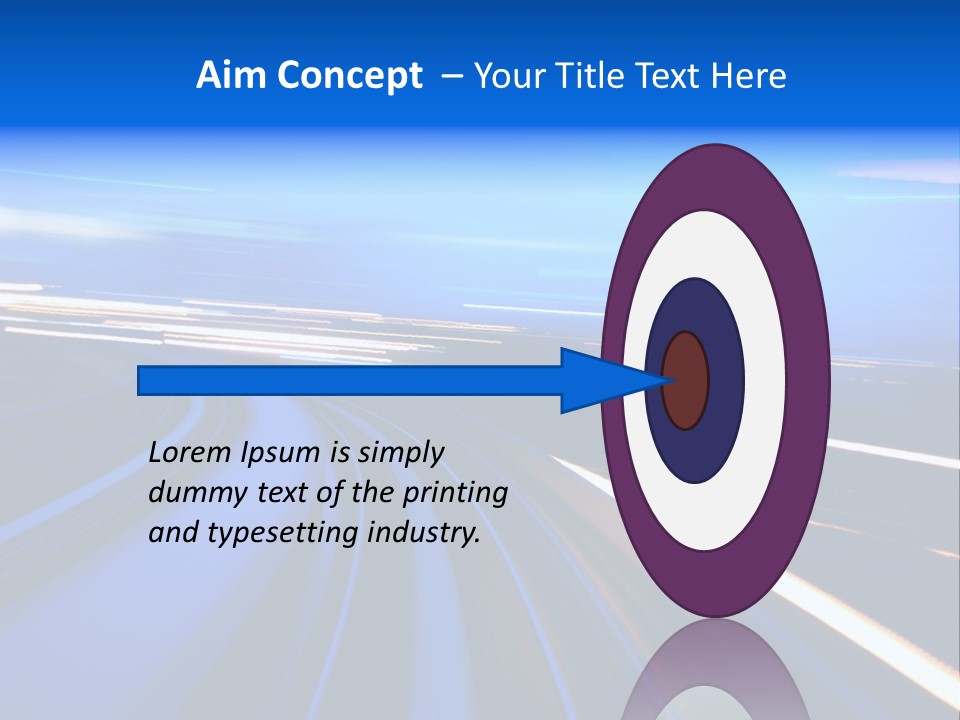 Aim Concept – Your Title Text Here

Lorem Ipsum is simply dummy text of the printing and typesetting industry.